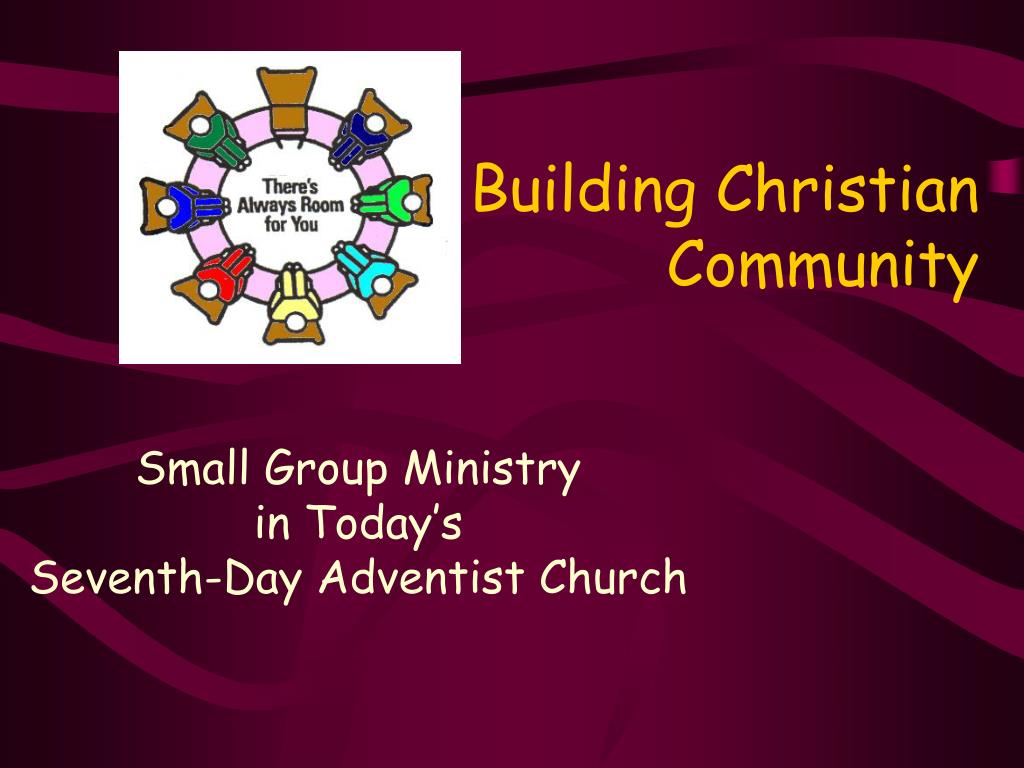 There's Always Room for You

Building Christian Community

Small Group Ministry in Today's Seventh-Day Adventist Church